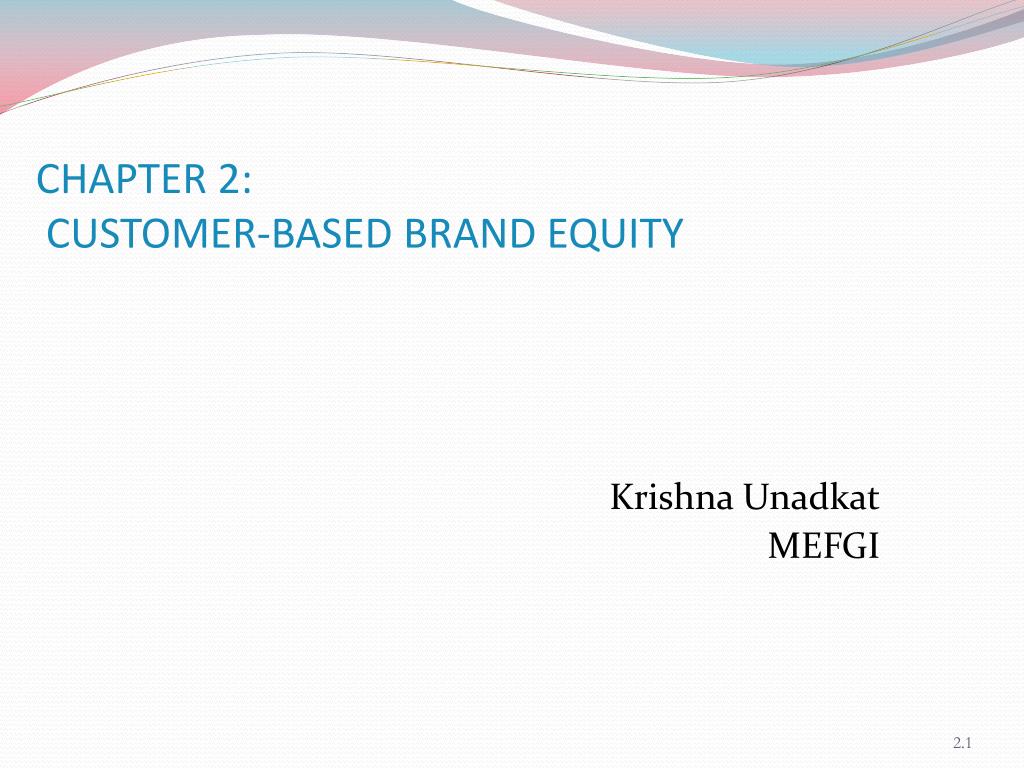 CHAPTER 2:
CUSTOMER-BASED BRAND EQUITY

Krishna Unadkat
MEFGI

2.1